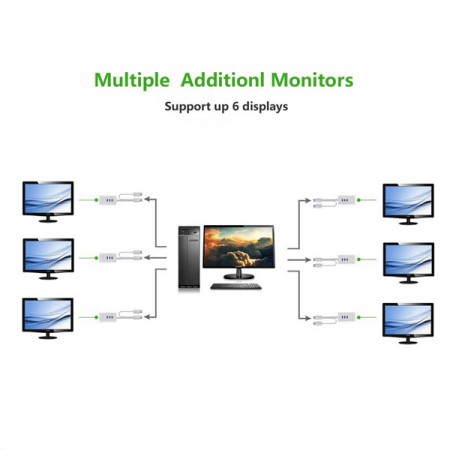 Multiple Additionl Monitors

Support up 6 displays